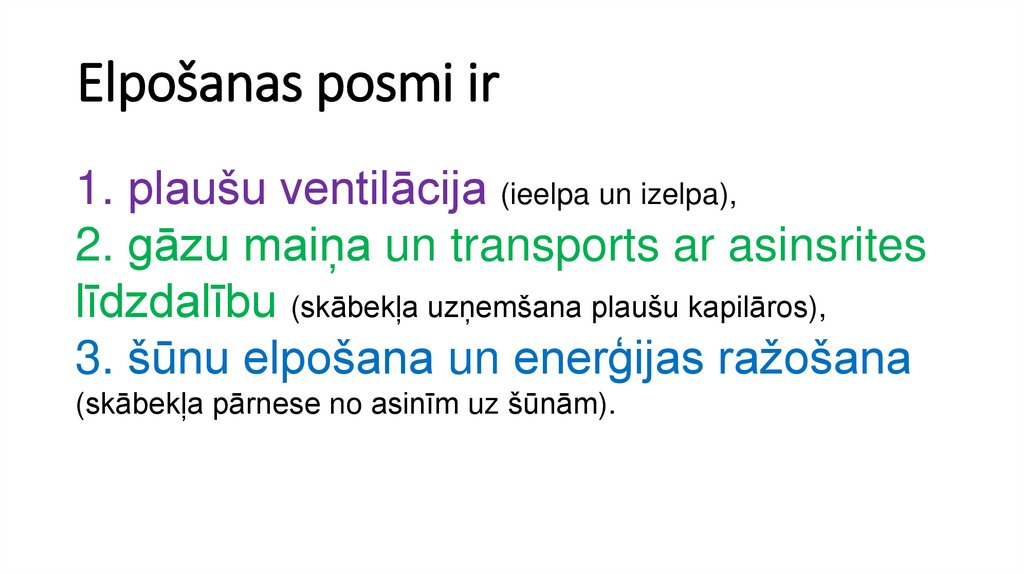 Elpošanas posmi ir

1. plaušu ventilācija (ieelpa un izelpa),
2. gāzu maiņa un transports ar asinsrites līdzdalību (skābekļa uzņemšana plaušu kapilāros),
3. šūnu elpošana un enerģijas ražošana (skābekļa pārnese no asinīm uz šūnām).